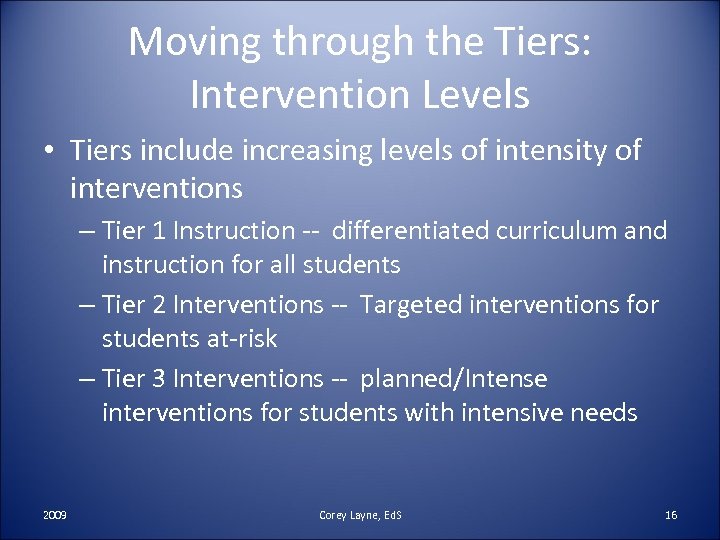 Moving through the Tiers: Intervention Levels

• Tiers include increasing levels of intensity of interventions

– Tier 1 Instruction -- differentiated curriculum and instruction for all students

– Tier 2 Interventions -- Targeted interventions for students at-risk

– Tier 3 Interventions -- planned/Intense interventions for students with intensive needs

2009

Corey Layne, EdS

16